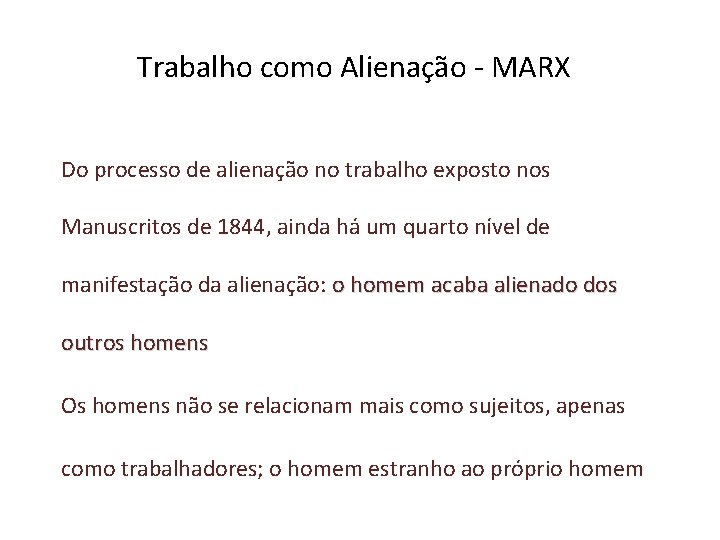 Trabalho como Alienação - MARX

Do processo de alienação no trabalho exposto nos Manuscritos de 1844, ainda há um quarto nível de manifestação da alienação: o homem acaba alienado dos outros homens

Os homens não se relacionam mais como sujeitos, apenas como trabalhadores; o homem estranho ao próprio homem